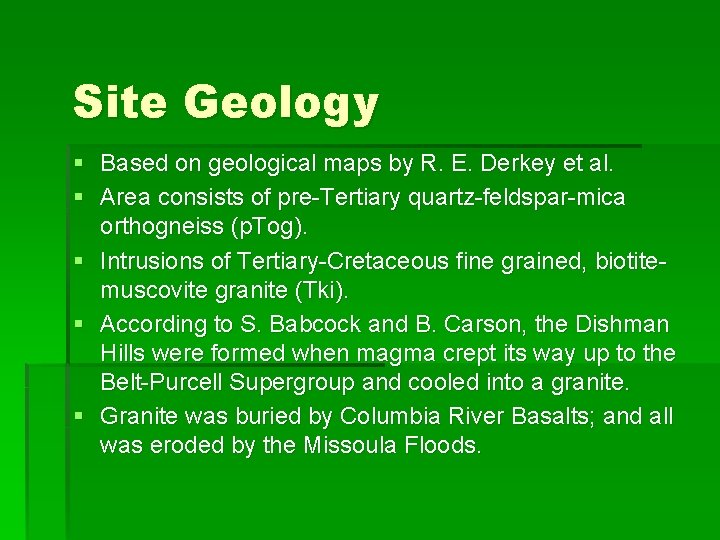 Site Geology

▪ Based on geological maps by R. E. Derkey et al.
▪ Area consists of pre-Tertiary quartz-feldspar-mica orthogneiss (pTog).
▪ Intrusions of Tertiary-Cretaceous fine grained, biotite-muscovite granite (Tki).
▪ According to S. Babcock and B. Carson, the Dishman Hills were formed when magma crept its way up to the Belt-Purcell Supergroup and cooled into a granite.
▪ Granite was buried by Columbia River Basalts; and all was eroded by the Missoula Floods.